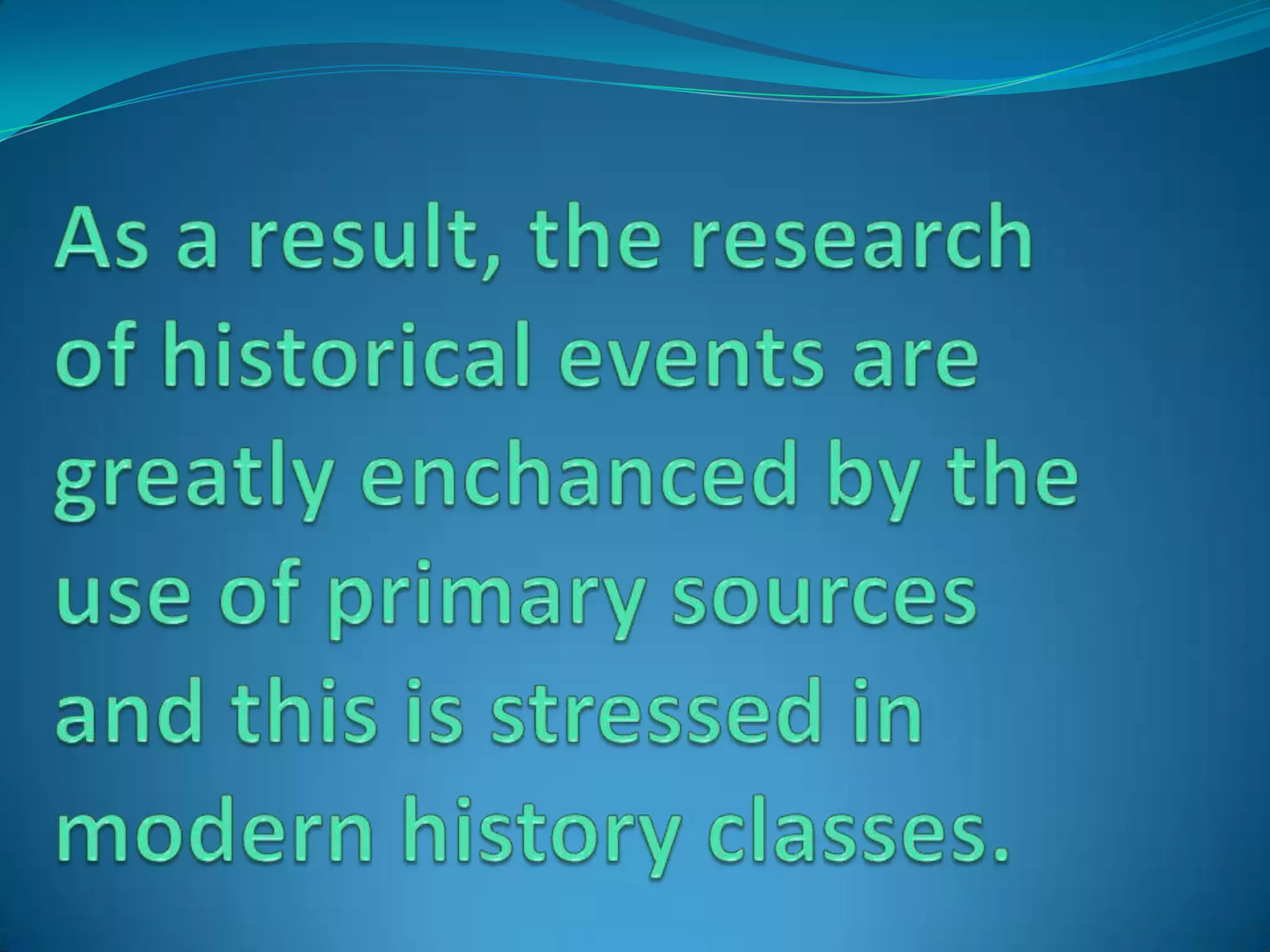 As a result, the research of historical events are greatly enchanced by the use of primary sources and this is stressed in modern history classes.